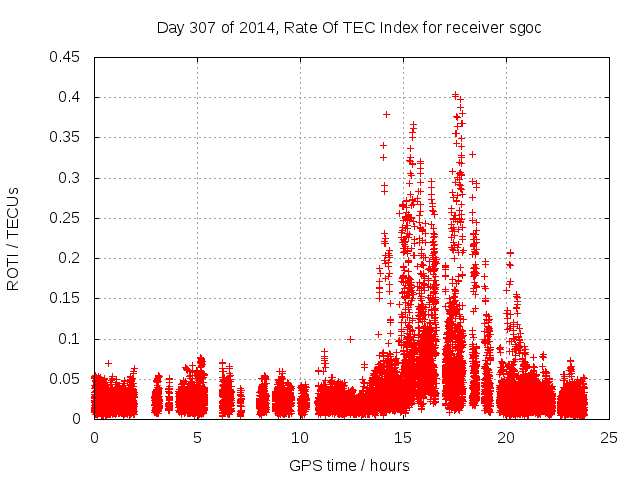 Day 307 of 2014, Rate Of TEC Index for receiver sgoc

ROTI / TECUs

0.45
0.4
0.35
0.3
0.25
0.2
0.15
0.1
0.05
0

0
5
10
15
20
25

GPS time / hours